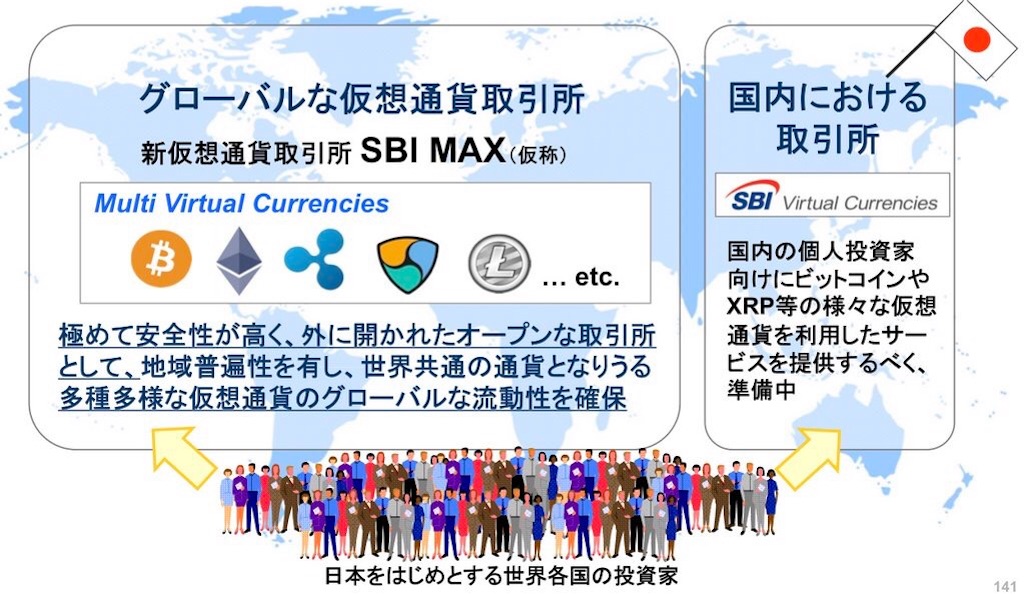 グローバルな仮想通貨取引所

新仮想通貨取引所 SBI MAX（仮称）

Multi Virtual Currencies

… etc.

極めて安全性が高く、外に開かれたオープンな取引所として、地域普遍性を有し、世界共通の通貨となりうる多種多様な仮想通貨のグローバルな流動性を確保

国内における取引所

SBI Virtual Currencies

国内の個人投資家向けにビットコインやXRP等の様々な仮想通貨を利用したサービスを提供するべく、準備中

日本をはじめとする世界各国の投資家

141